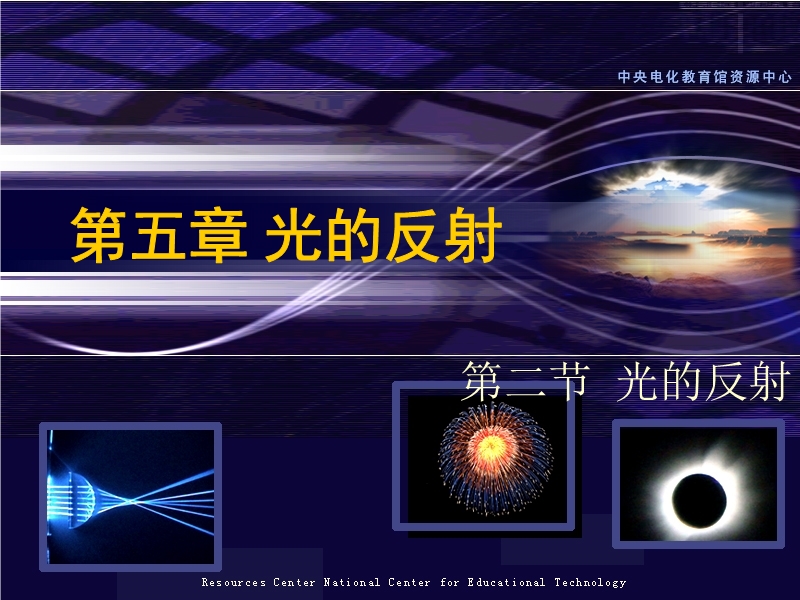 中央电化教育馆资源中心

第五章 光的反射

第二节 光的反射

Resources Center National Center for Educational Technology